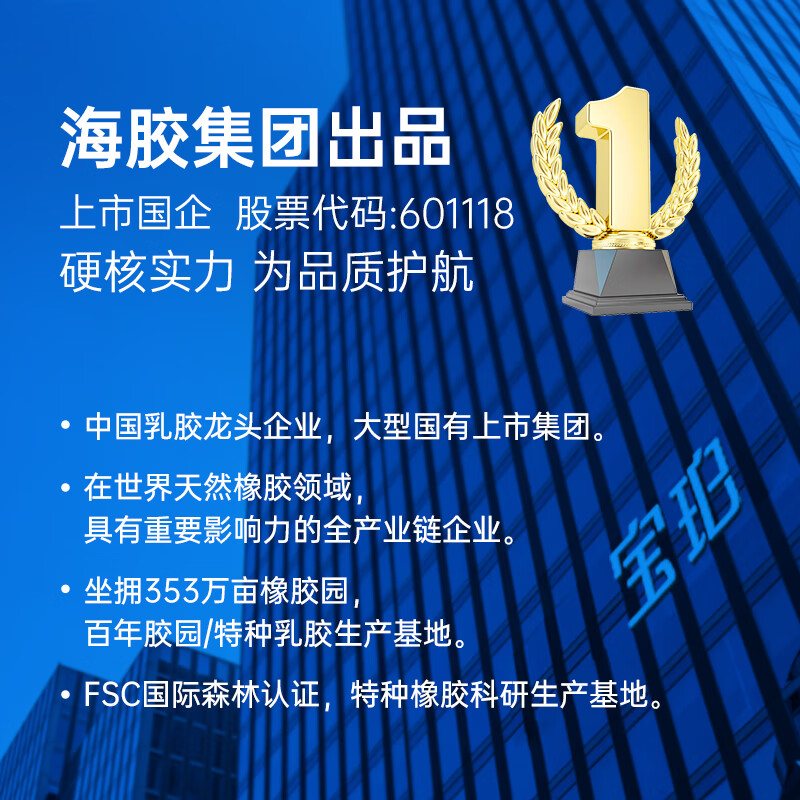 海胶集团出品
上市国企 股票代码:601118
硬核实力 为品质护航

1

• 中国乳胶龙头企业，大型国有上市集团。
• 在世界天然橡胶领域，具有重要影响力的全产业链企业。
• 坐拥353万亩橡胶园，百年胶园/特种乳胶生产基地。
• FSC国际森林认证，特种橡胶科研生产基地。

宝珀